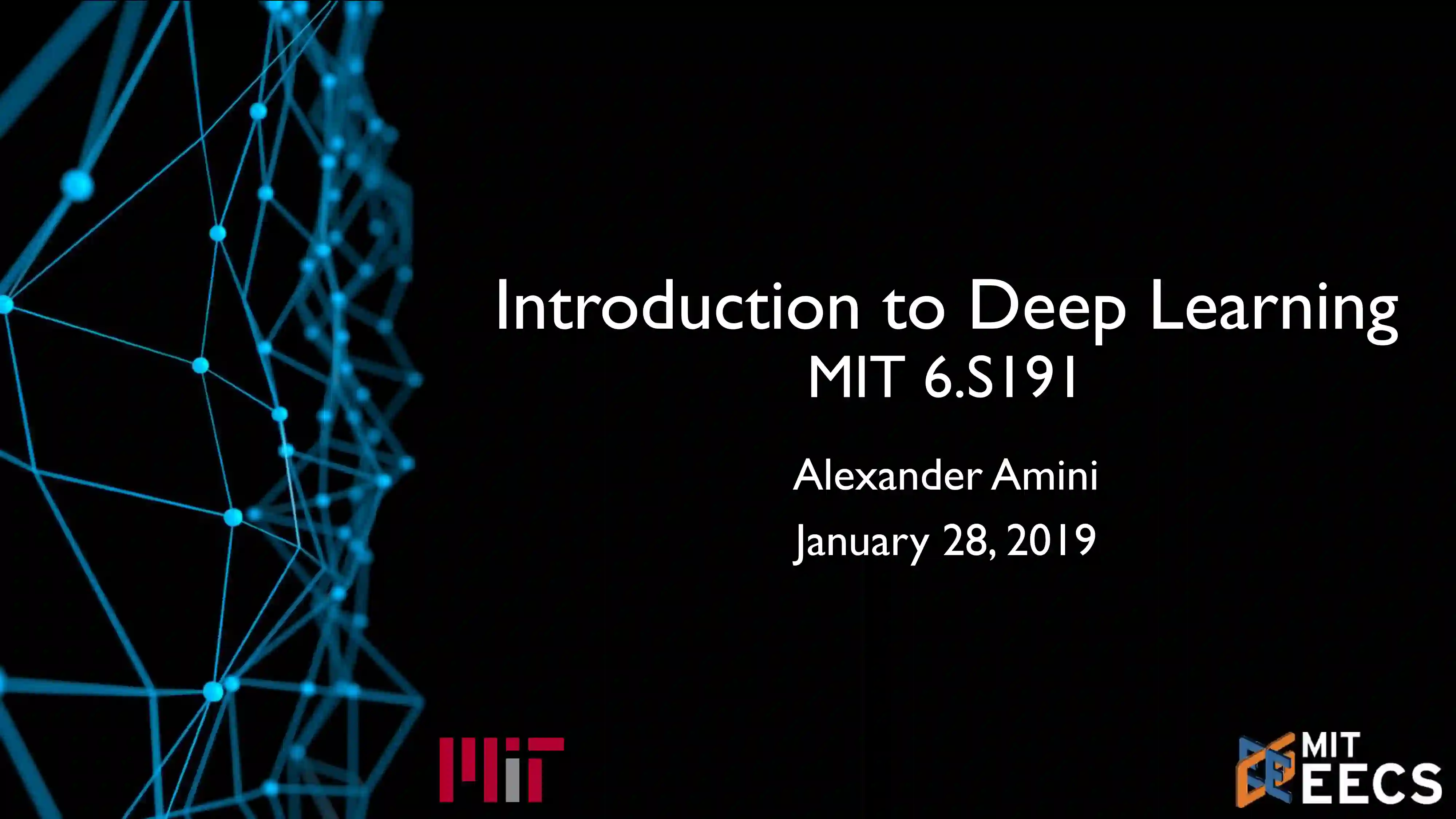 Introduction to Deep Learning
MIT 6.S191

Alexander Amini

January 28, 2019

MIT

MIT EECS